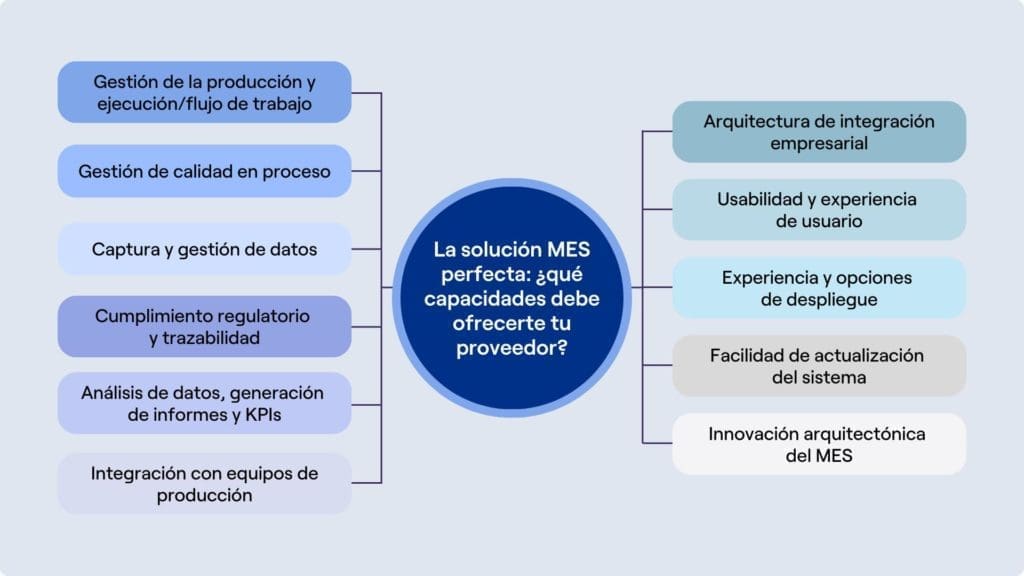 Gestión de la producción y ejecución/flujo de trabajo

Gestión de calidad en proceso

Captura y gestión de datos

Cumplimiento regulatorio y trazabilidad

Análisis de datos, generación de informes y KPIs

Integración con equipos de producción

La solución MES perfecta: ¿qué capacidades debe ofrecerte tu proveedor?

Arquitectura de integración empresarial

Usabilidad y experiencia de usuario

Experiencia y opciones de despliegue

Facilidad de actualización del sistema

Innovación arquitectónica del MES